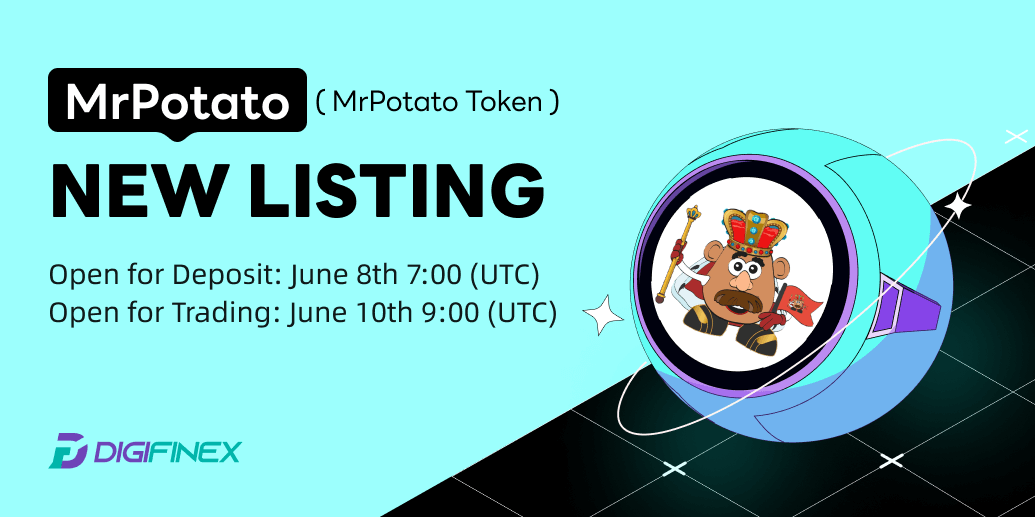 MrPotato ( MrPotato Token )

NEW LISTING

Open for Deposit: June 8th 7:00 (UTC)
Open for Trading: June 10th 9:00 (UTC)

DIGIFINEX